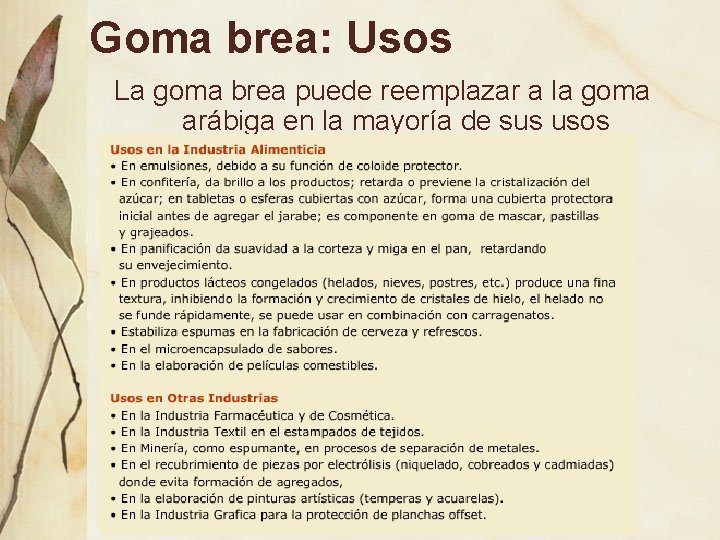 Goma brea: Usos

La goma brea puede reemplazar a la goma arábiga en la mayoría de sus usos

Usos en la Industria Alimenticia
• En emulsiones, debido a su función de coloide protector.
• En confitería, da brillo a los productos; retarda o previene la cristalización del azúcar; en tabletas o esferas cubiertas con azúcar, forma una cubierta protectora inicial antes de agregar el jarabe; es componente en goma de mascar, pastillas y grajeados.
• En panificación da suavidad a la corteza y miga en el pan, retardando su envejecimiento.
• En productos lácteos congelados (helados, nieves, postres, etc.) produce una fina textura, inhibiendo la formación y crecimiento de cristales de hielo, el helado no se funde rápidamente, se puede usar en combinación con carragenatos.
• Estabiliza espumas en la fabricación de cerveza y refrescos.
• En el microencapsulado de sabores.
• En la elaboración de películas comestibles.

Usos en Otras Industrias
• En la Industria Farmacéutica y de Cosmética.
• En la Industria Textil en el estampados de tejidos.
• En Minería, como espumante, en procesos de separación de metales.
• En el recubrimiento de piezas por electrólisis (niquelado, cobreados y cadmiadas) donde evita formación de agregados,
• En la elaboración de pinturas artísticas (temperas y acuarelas).
• En la Industria Grafica para la protección de planchas offset.